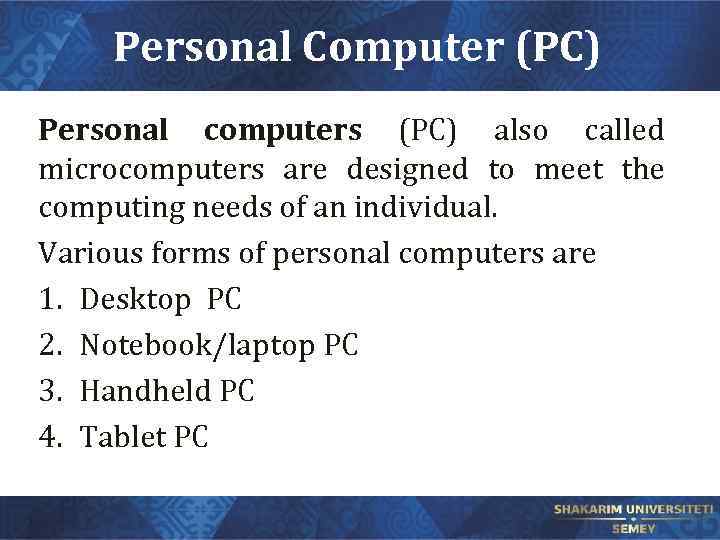 Personal Computer (PC)

Personal computers (PC) also called microcomputers are designed to meet the computing needs of an individual.

Various forms of personal computers are

1. Desktop PC
2. Notebook/laptop PC
3. Handheld PC
4. Tablet PC

SHAKARIM UNIVERSITETI
SEMEY